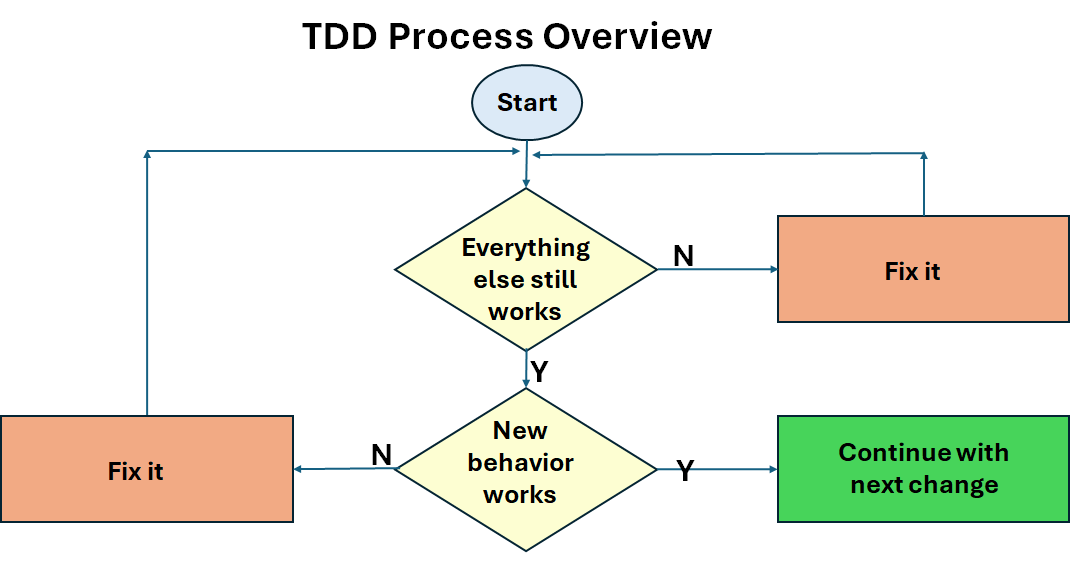 TDD Process Overview

Start

Everything else still works

N

Fix it

Y

New behavior works

N

Fix it

Y

Continue with next change